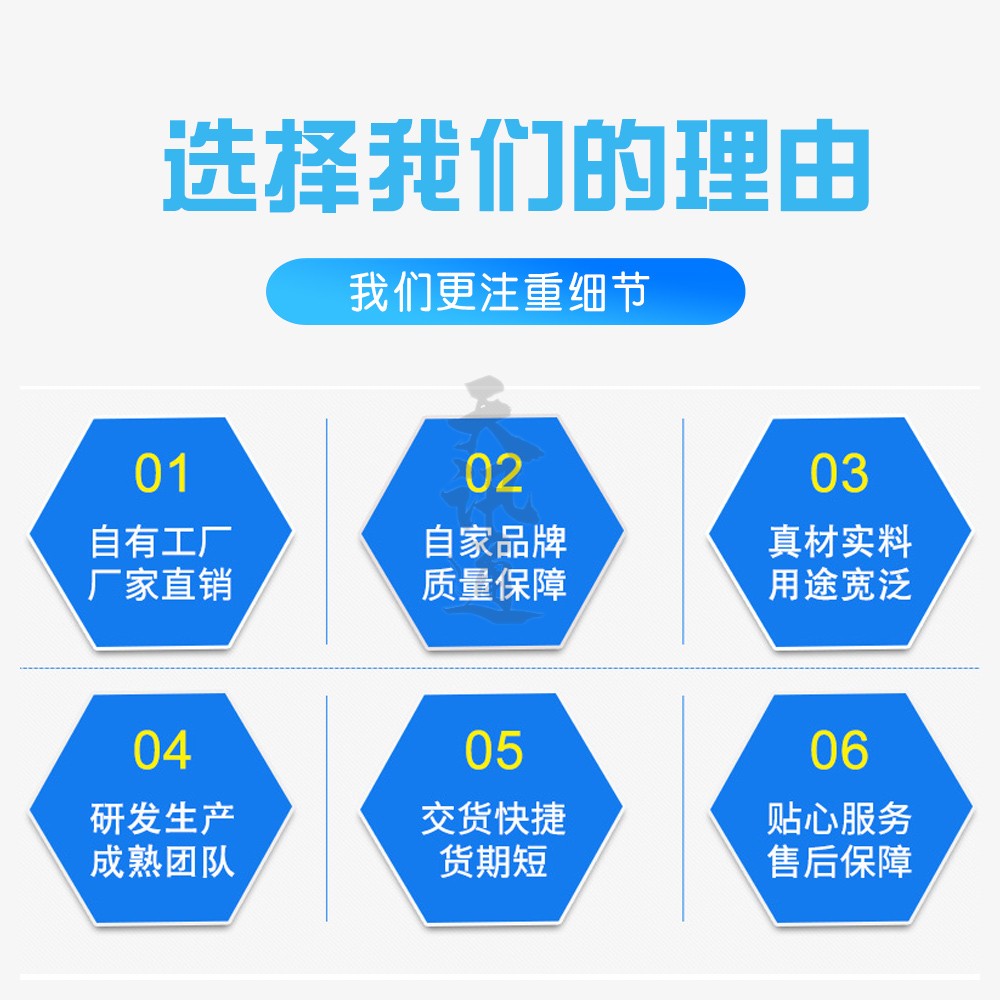 选择我们的理由

我们更注重细节

01
自有工厂
厂家直销

02
自家品牌
质量保障

03
真材实料
用途宽泛

04
研发生产
成熟团队

05
交货快捷
货期短

06
贴心服务
售后保障